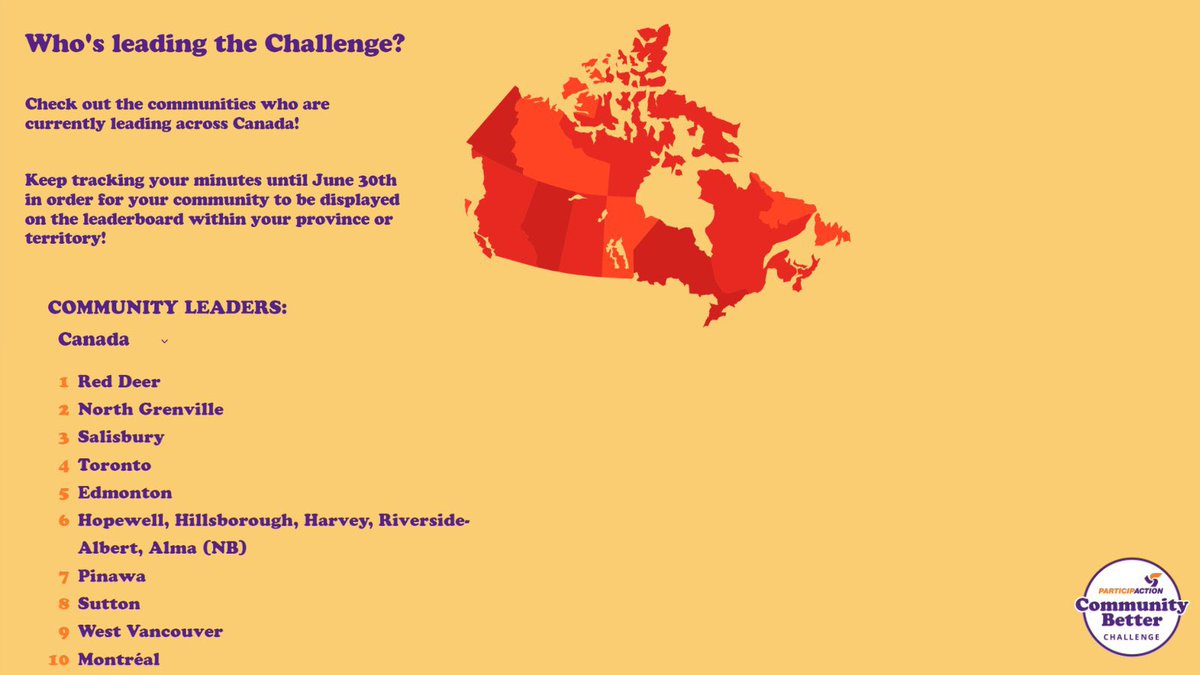 Who's leading the Challenge?

Check out the communities who are currently leading across Canada!

Keep tracking your minutes until June 30th in order for your community to be displayed on the leaderboard within your province or territory!

COMMUNITY LEADERS:

Canada

1 Red Deer
2 North Grenville
3 Salisbury
4 Toronto
5 Edmonton
6 Hopewell, Hillsborough, Harvey, Riverside-Albert, Alma (NB)
7 Pinawa
8 Sutton
9 West Vancouver
10 Montréal

PARTICIPACTION
Community Better
CHALLENGE